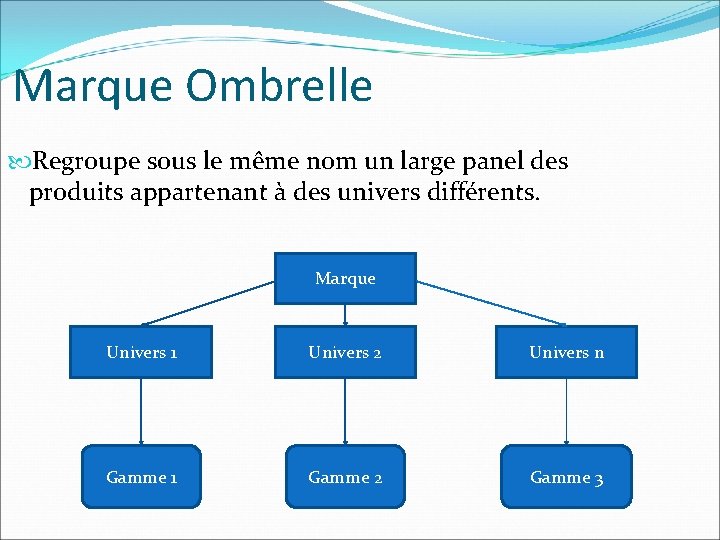 Marque Ombrelle

Regroupe sous le même nom un large panel des produits appartenant à des univers différents.

Marque

Univers 1

Univers 2

Univers n

Gamme 1

Gamme 2

Gamme 3